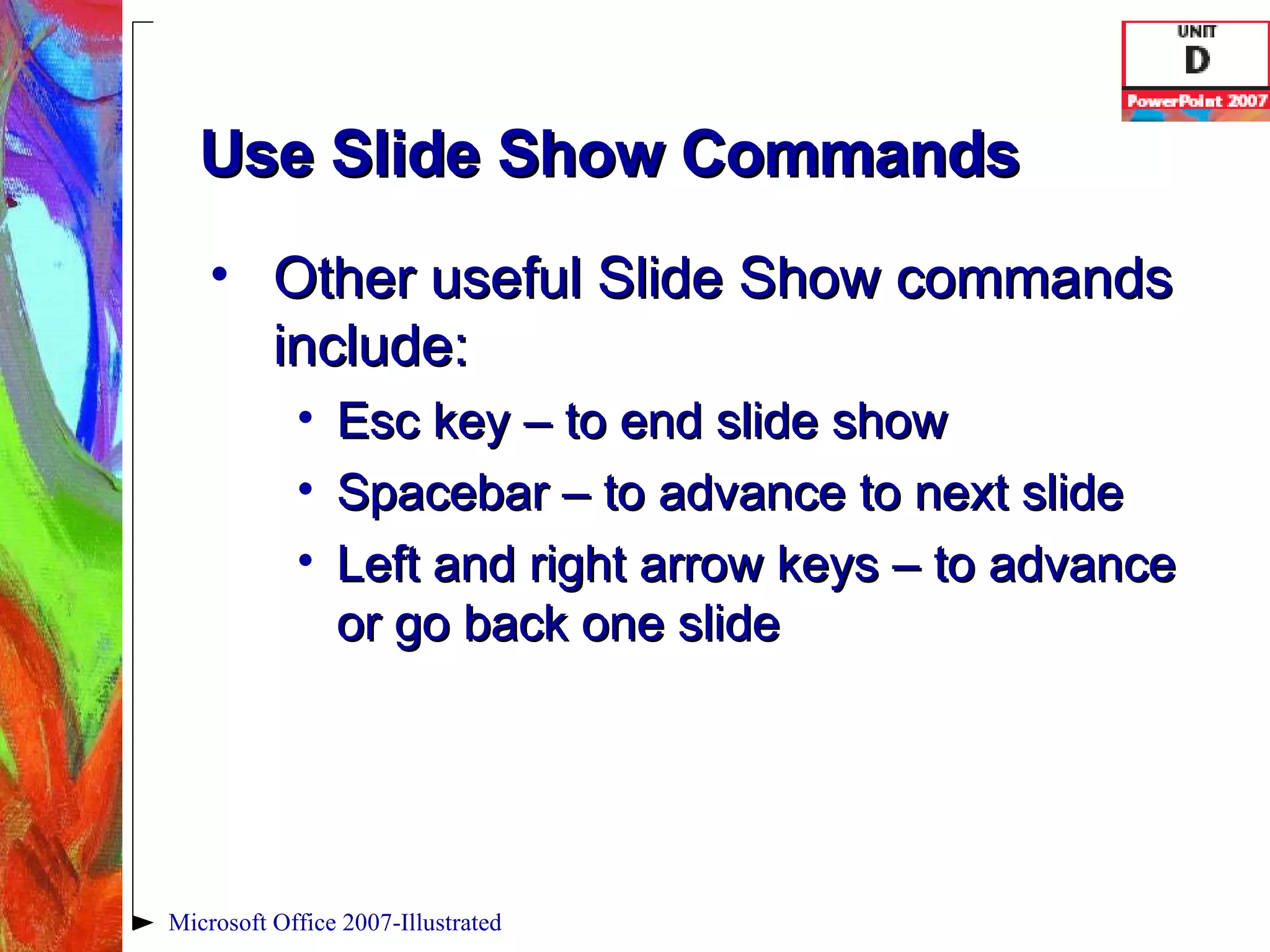 UNIT
D
PowerPoint 2007

Use Slide Show Commands

• Other useful Slide Show commands include:
  • Esc key – to end slide show
  • Spacebar – to advance to next slide
  • Left and right arrow keys – to advance or go back one slide

Microsoft Office 2007-Illustrated